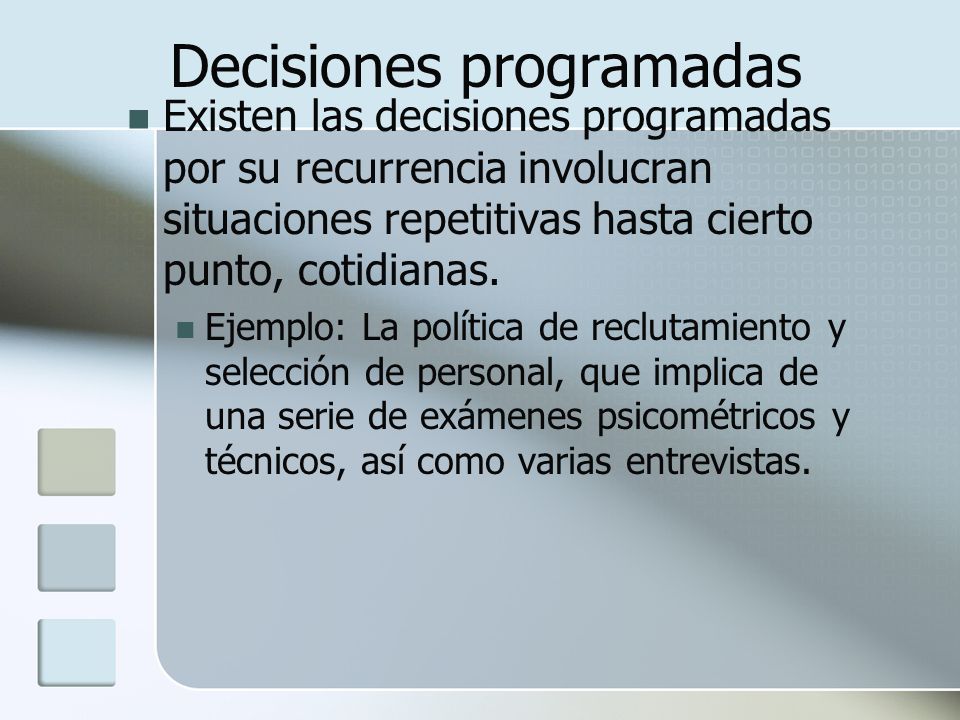 Decisiones programadas

Existen las decisiones programadas por su recurrencia involucran situaciones repetitivas hasta cierto punto, cotidianas.

Ejemplo: La política de reclutamiento y selección de personal, que implica de una serie de exámenes psicométricos y técnicos, así como varias entrevistas.